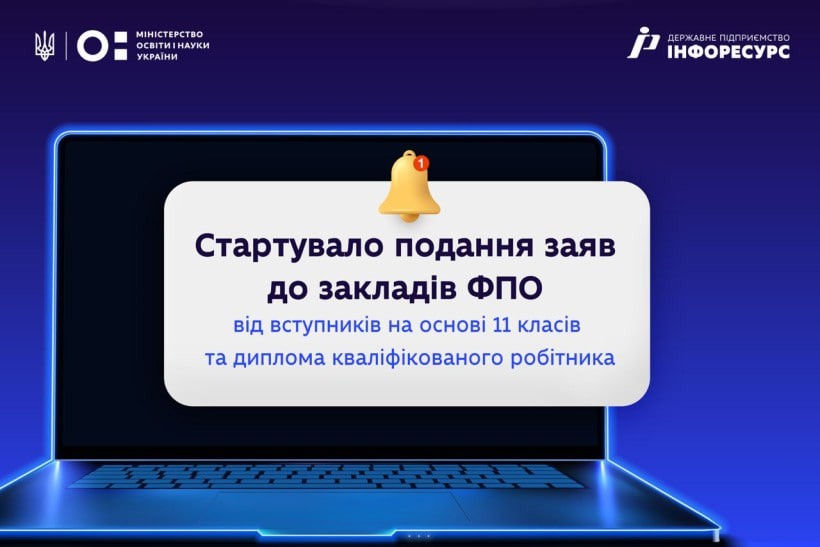 МІНІСТЕРСТВО ОСВІТИ І НАУКИ УКРАЇНИ

ДЕРЖАВНЕ ПІДПРИЄМСТВО ІНФОРЕСУРС

1

Стартувало подання заяв до закладів ФПО

від вступників на основі 11 класів та диплома кваліфікованого робітника